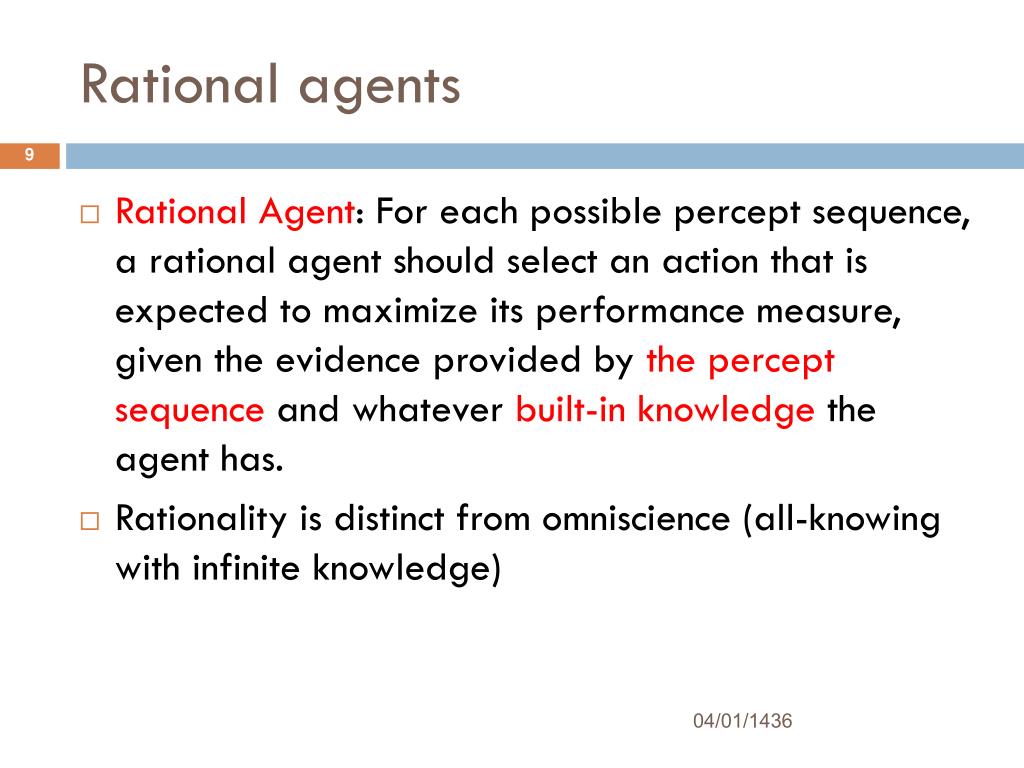 Rational agents

9

□ Rational Agent: For each possible percept sequence, a rational agent should select an action that is expected to maximize its performance measure, given the evidence provided by the percept sequence and whatever built-in knowledge the agent has.

□ Rationality is distinct from omniscience (all-knowing with infinite knowledge)

04/01/1436